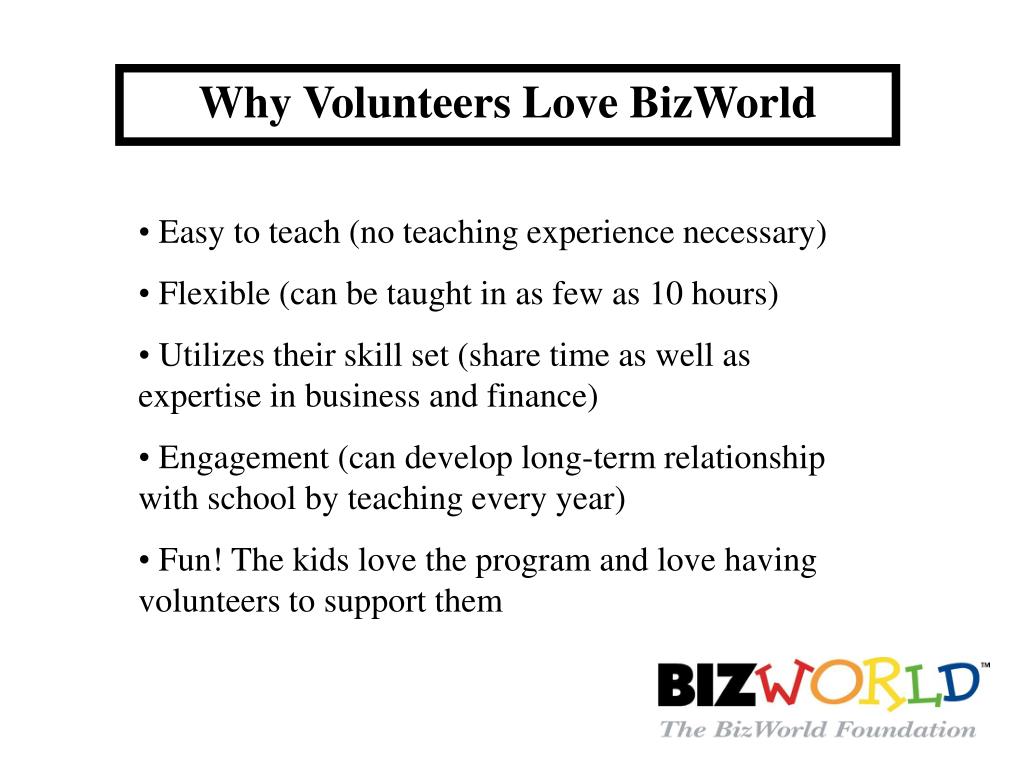 Why Volunteers Love BizWorld

• Easy to teach (no teaching experience necessary)

• Flexible (can be taught in as few as 10 hours)

• Utilizes their skill set (share time as well as expertise in business and finance)

• Engagement (can develop long-term relationship with school by teaching every year)

• Fun! The kids love the program and love having volunteers to support them

BIZWORLD™
The BizWorld Foundation